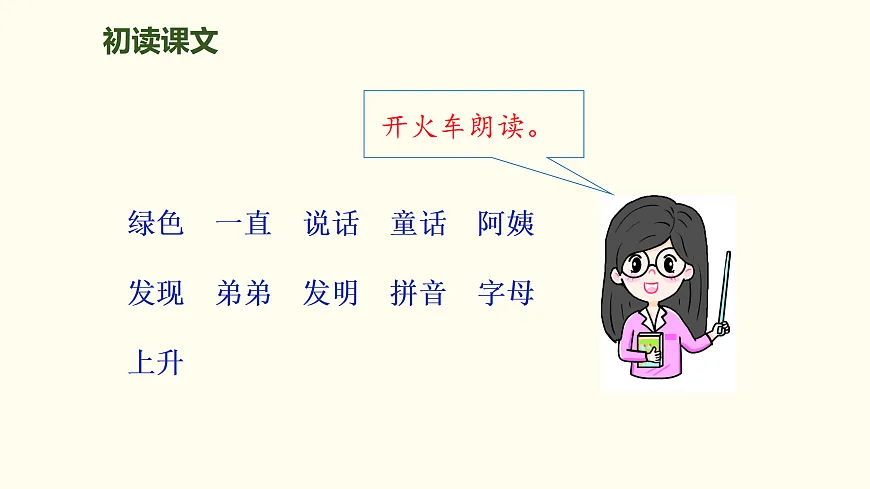 初读课文

开火车朗读。

绿色 一直 说话 童话 阿姨

发现 弟弟 发明 拼音 字母

上升